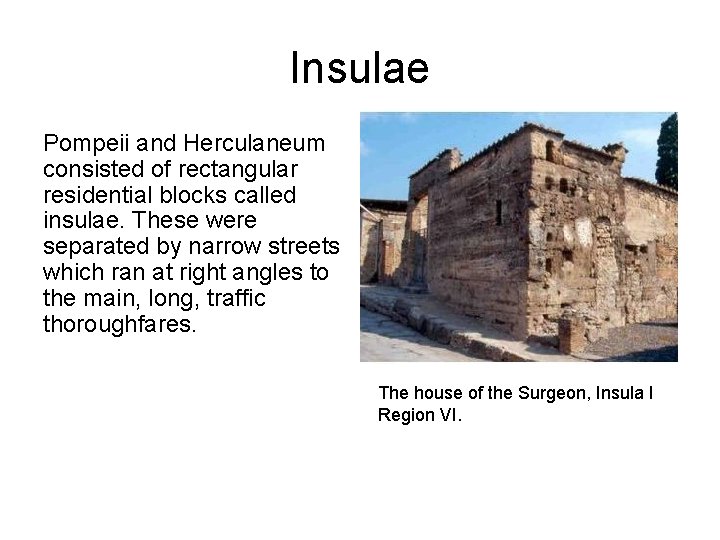 Insulae

Pompeii and Herculaneum consisted of rectangular residential blocks called insulae. These were separated by narrow streets which ran at right angles to the main, long, traffic thoroughfares.

The house of the Surgeon, Insula I Region VI.